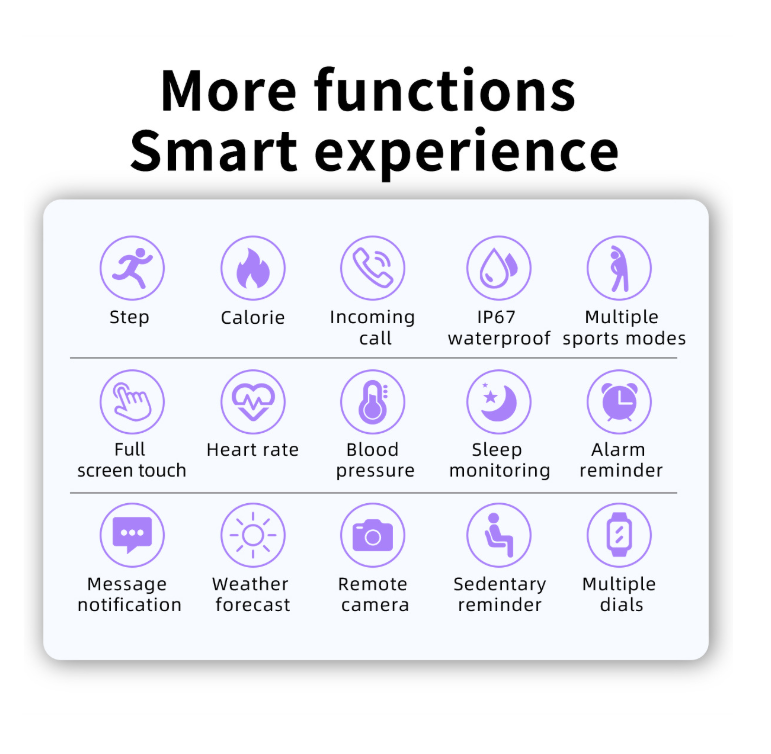 More functions
Smart experience

Step

Calorie

Incoming call

IP67 waterproof

Multiple sports modes

Full screen touch

Heart rate

Blood pressure

Sleep monitoring

Alarm reminder

Message notification

Weather forecast

Remote camera

Sedentary reminder

Multiple dials